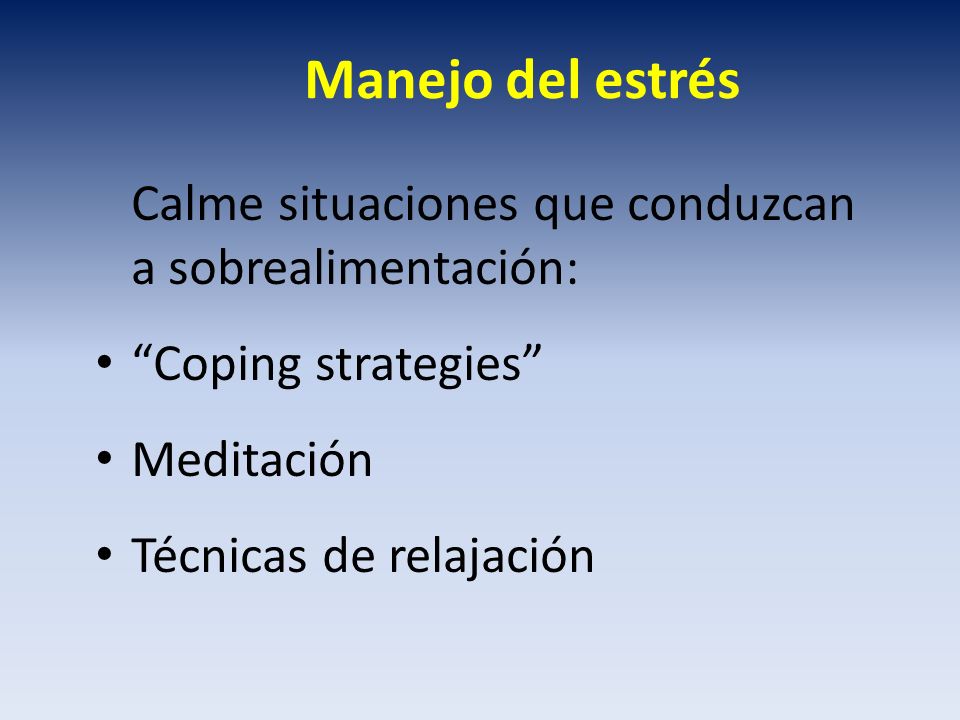 Manejo del estrés

Calme situaciones que conduzcan a sobrealimentación:

• “Coping strategies”

• Meditación

• Técnicas de relajación